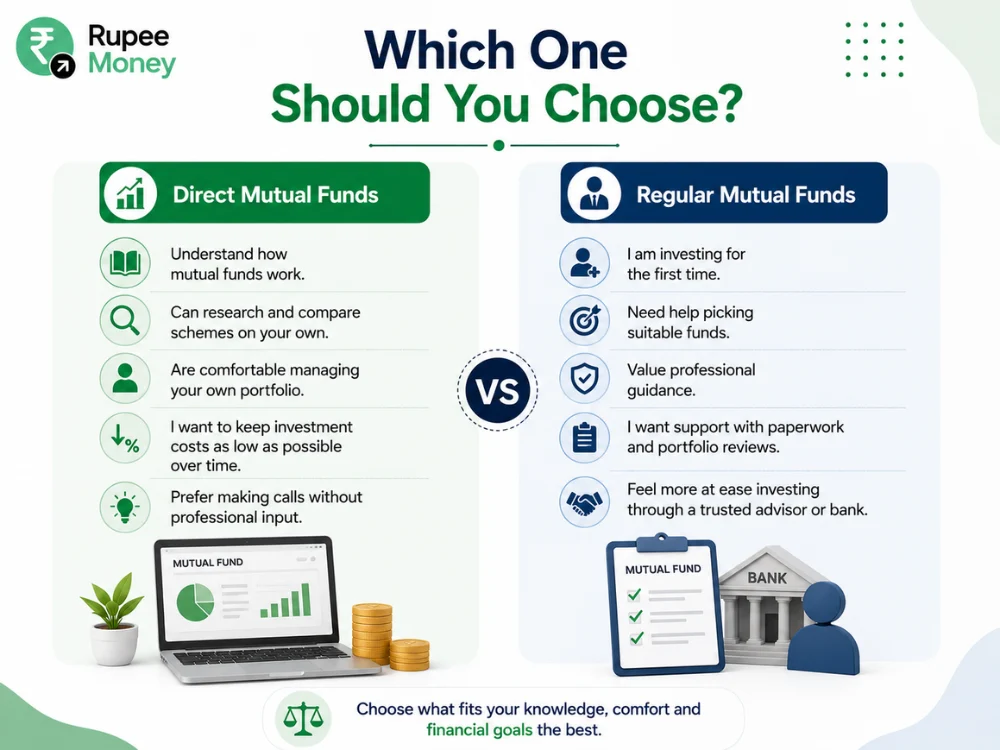 Rupee Money

Which One Should You Choose?

Direct Mutual Funds

Understand how mutual funds work.

Can research and compare schemes on your own.

Are comfortable managing your own portfolio.

I want to keep investment costs as low as possible over time.

Prefer making calls without professional input.

MUTUAL FUND

VS

Regular Mutual Funds

I am investing for the first time.

Need help picking suitable funds.

Value professional guidance.

I want support with paperwork and portfolio reviews.

Feel more at ease investing through a trusted advisor or bank.

MUTUAL FUND

BANK

Choose what fits your knowledge, comfort and financial goals the best.